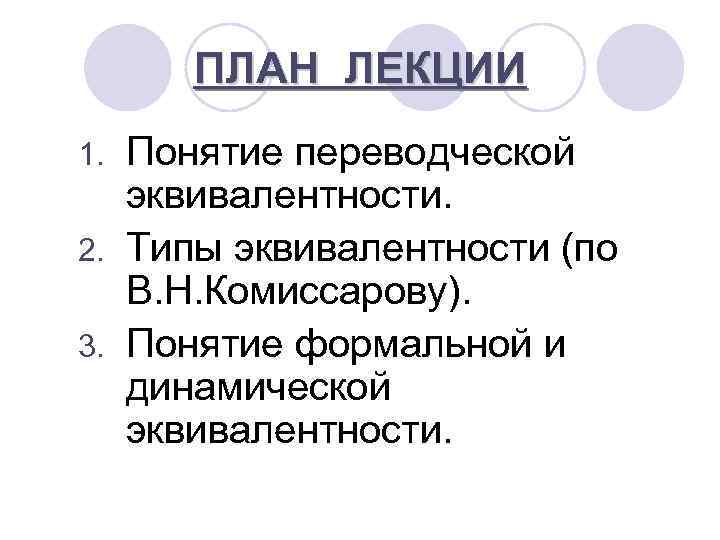 ПЛАН ЛЕКЦИИ

1. Понятие переводческой эквивалентности.
2. Типы эквивалентности (по В.Н.Комиссарову).
3. Понятие формальной и динамической эквивалентности.